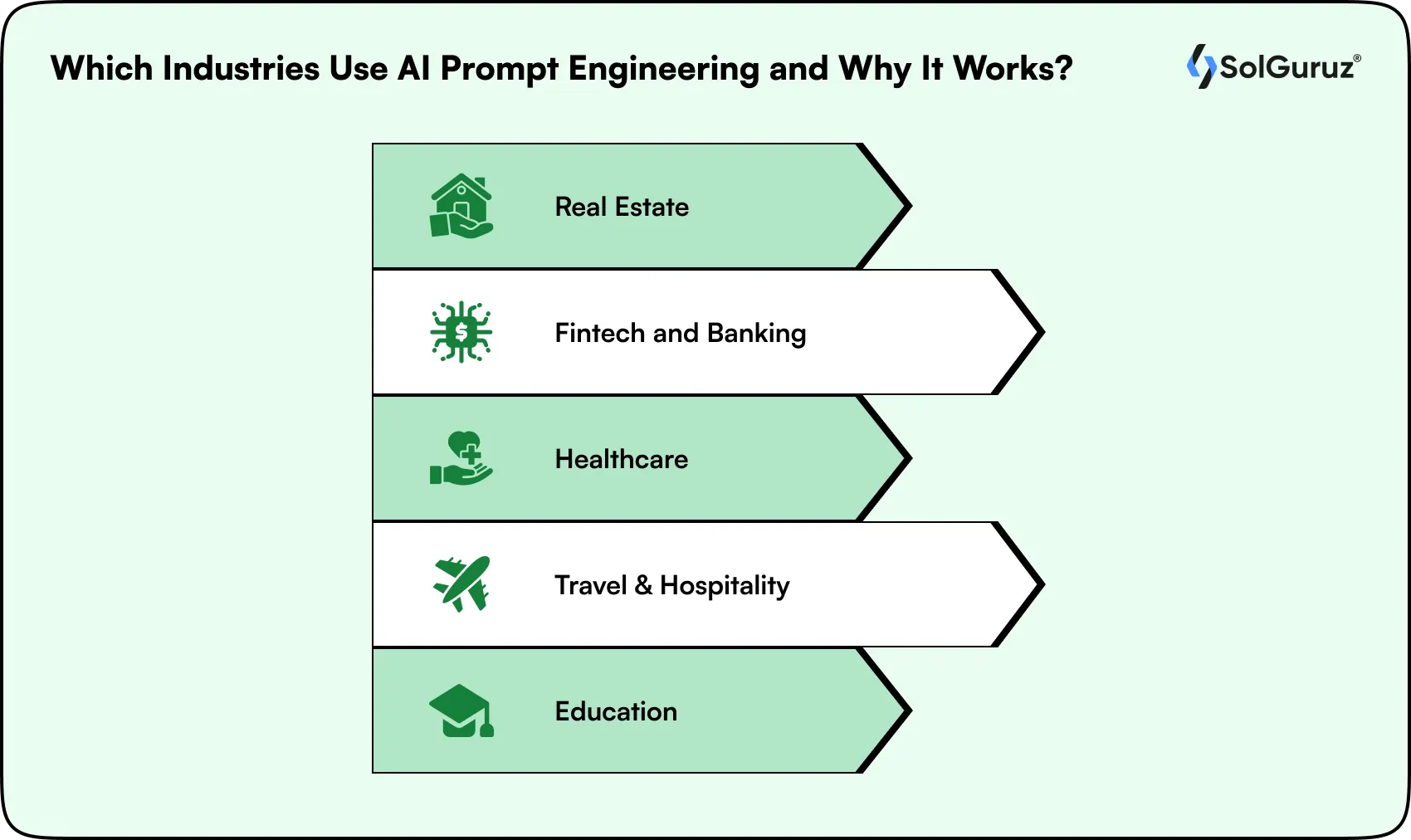 Which Industries Use AI Prompt Engineering and Why It Works?

SolGuruz®

Real Estate

Fintech and Banking

Healthcare

Travel & Hospitality

Education